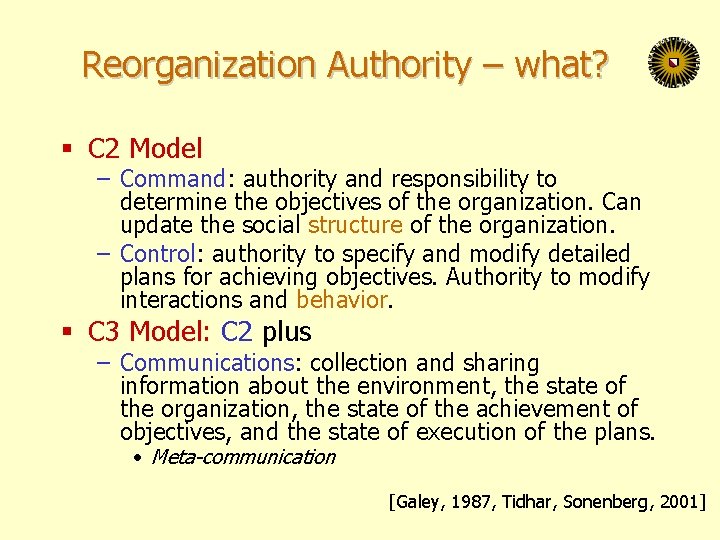 Reorganization Authority – what?

▪ C2 Model

– Command: authority and responsibility to determine the objectives of the organization. Can update the social structure of the organization.

– Control: authority to specify and modify detailed plans for achieving objectives. Authority to modify interactions and behavior.

▪ C3 Model: C2 plus

– Communications: collection and sharing information about the environment, the state of the organization, the state of the achievement of objectives, and the state of execution of the plans.

• Meta-communication

[Galey, 1987, Tidhar, Sonenberg, 2001]